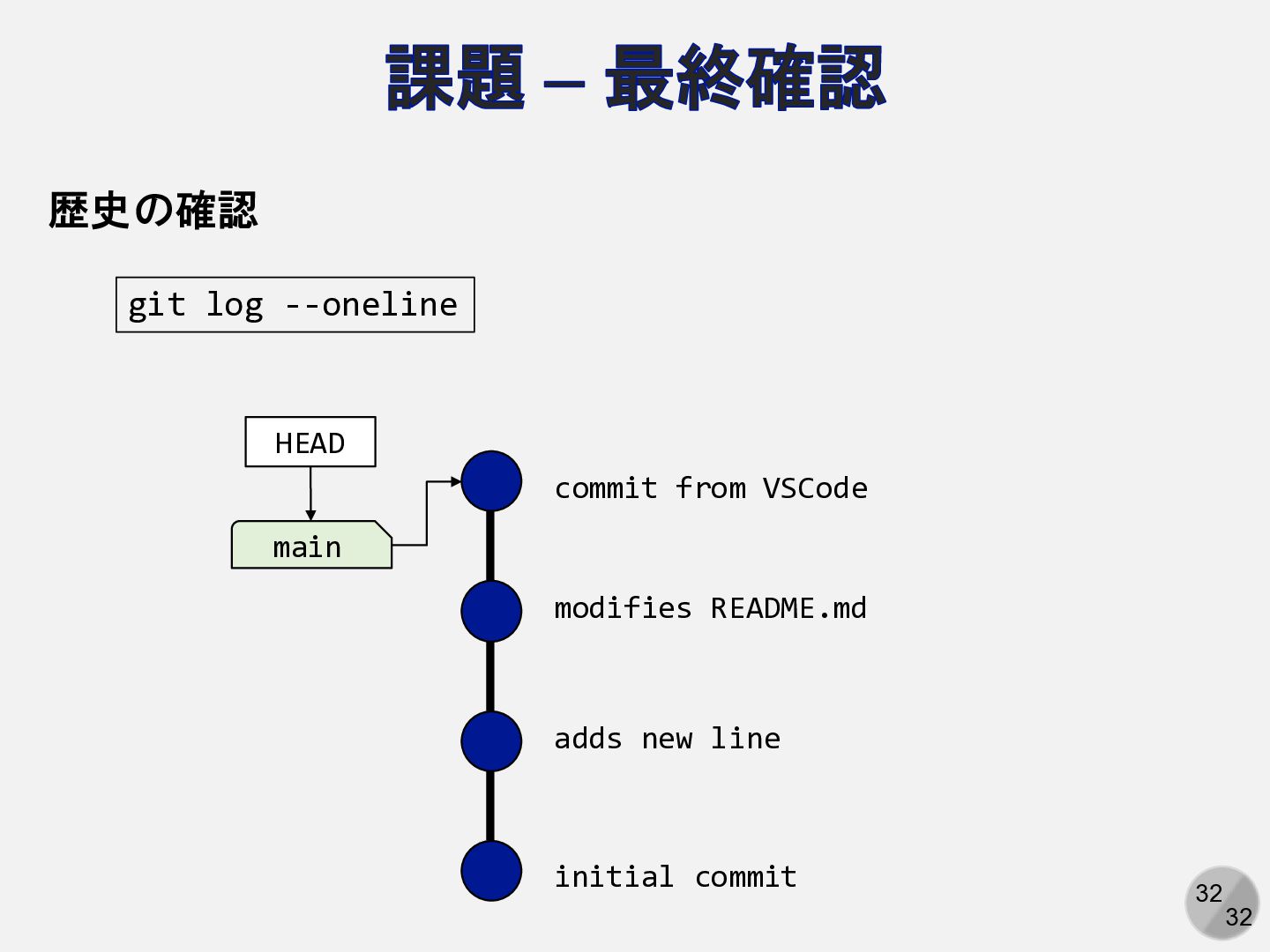 課題 – 最終確認

歴史の確認

git log --oneline

HEAD

main

commit from VSCode

modifies README.md

adds new line

initial commit

32
32